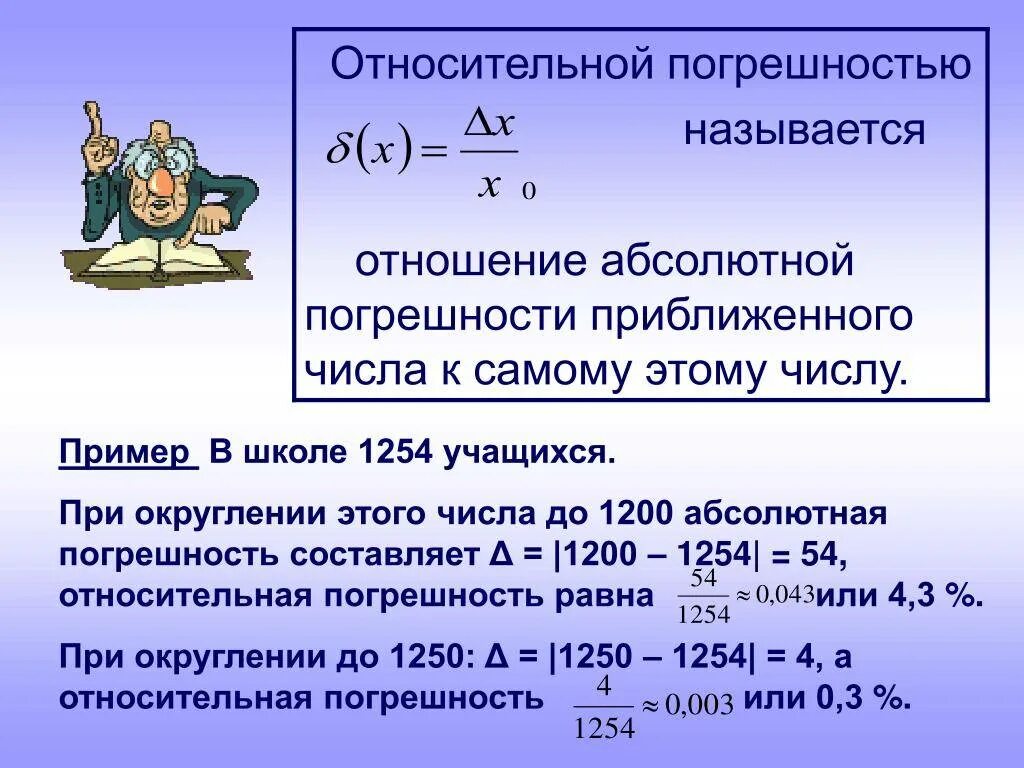 Относительной погрешностью $\delta(x) = \frac{\Delta x}{x_0}$ называется

отношение абсолютной погрешности приближенного числа к самому этому числу.

Пример В школе 1254 учащихся.

При округлении этого числа до 1200 абсолютная погрешность составляет Δ = |1200 – 1254| = 54, относительная погрешность равна $\frac{54}{1254} \approx 0,043$ или 4,3 %.

При округлении до 1250: Δ = |1250 – 1254| = 4, а относительная погрешность $\frac{4}{1254} \approx 0,003$ или 0,3 %.